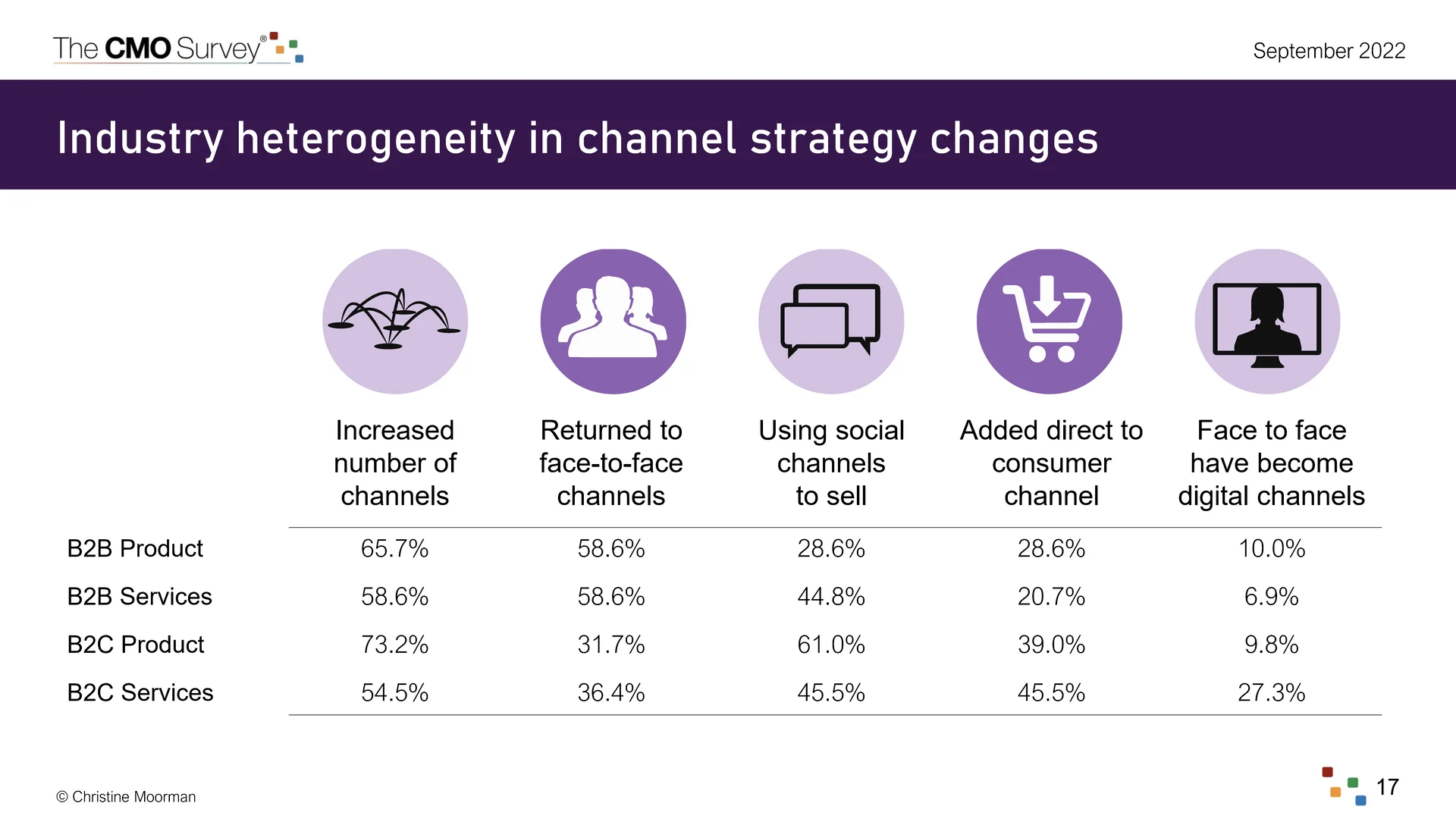 The CMO Survey®

September 2022

Industry heterogeneity in channel strategy changes

| | Increased number of channels | Returned to face-to-face channels | Using social channels to sell | Added direct to consumer channel | Face to face have become digital channels |
|---|---|---|---|---|---|
| B2B Product | 65.7% | 58.6% | 28.6% | 28.6% | 10.0% |
| B2B Services | 58.6% | 58.6% | 44.8% | 20.7% | 6.9% |
| B2C Product | 73.2% | 31.7% | 61.0% | 39.0% | 9.8% |
| B2C Services | 54.5% | 36.4% | 45.5% | 45.5% | 27.3% |

© Christine Moorman

17